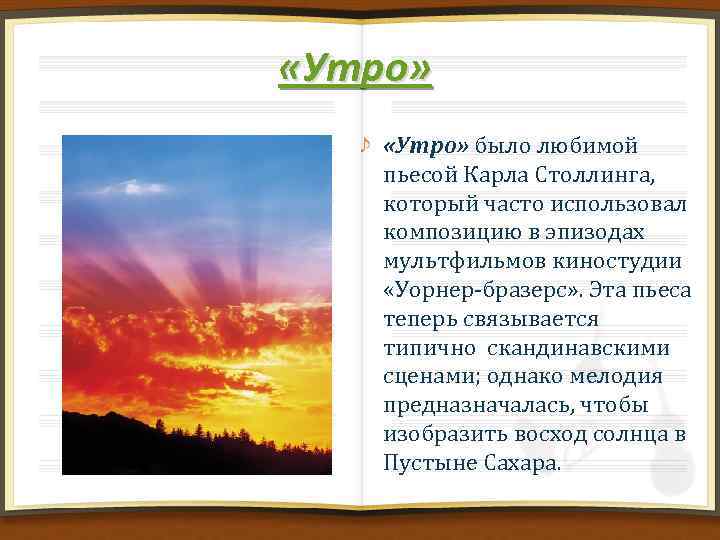 «Утро»

«Утро» было любимой пьесой Карла Столлинга, который часто использовал композицию в эпизодах мультфильмов киностудии «Уорнер-бразерс». Эта пьеса теперь связывается типично скандинавскими сценами; однако мелодия предназначалась, чтобы изобразить восход солнца в Пустыне Сахара.